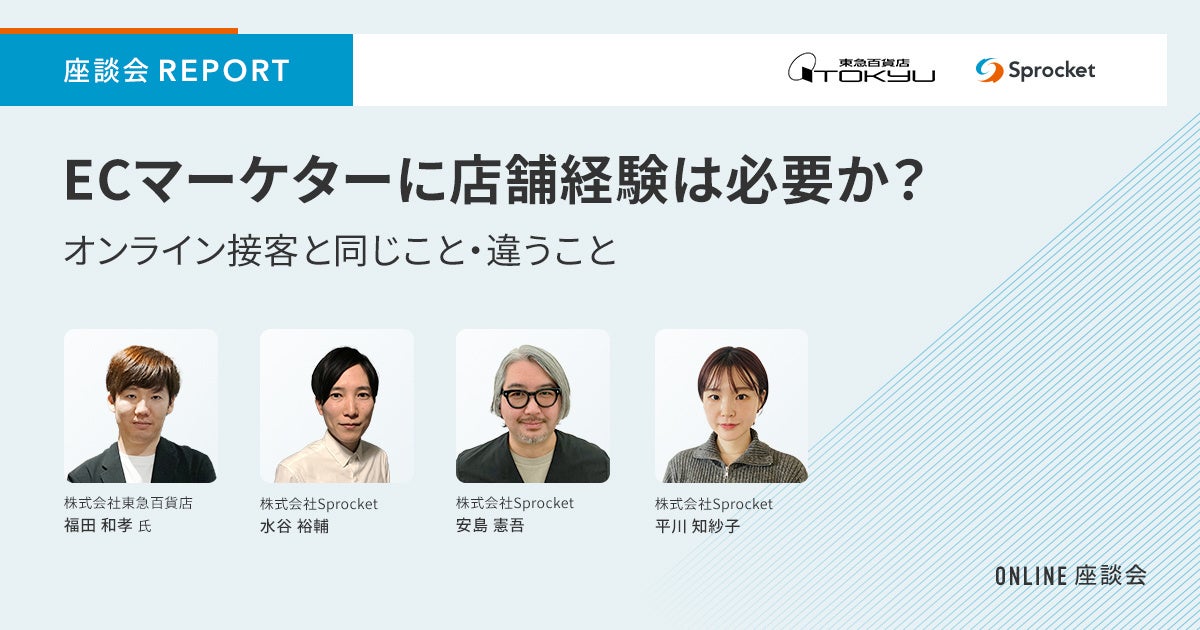 座談会 REPORT

東急百貨店 TOKYU

Sprocket

ECマーケターに店舗経験は必要か？

オンライン接客と同じこと・違うこと

株式会社東急百貨店
福田 和孝 氏

株式会社Sprocket
水谷 裕輔

株式会社Sprocket
安島 憲吾

株式会社Sprocket
平川 知紗子

ONLINE 座談会